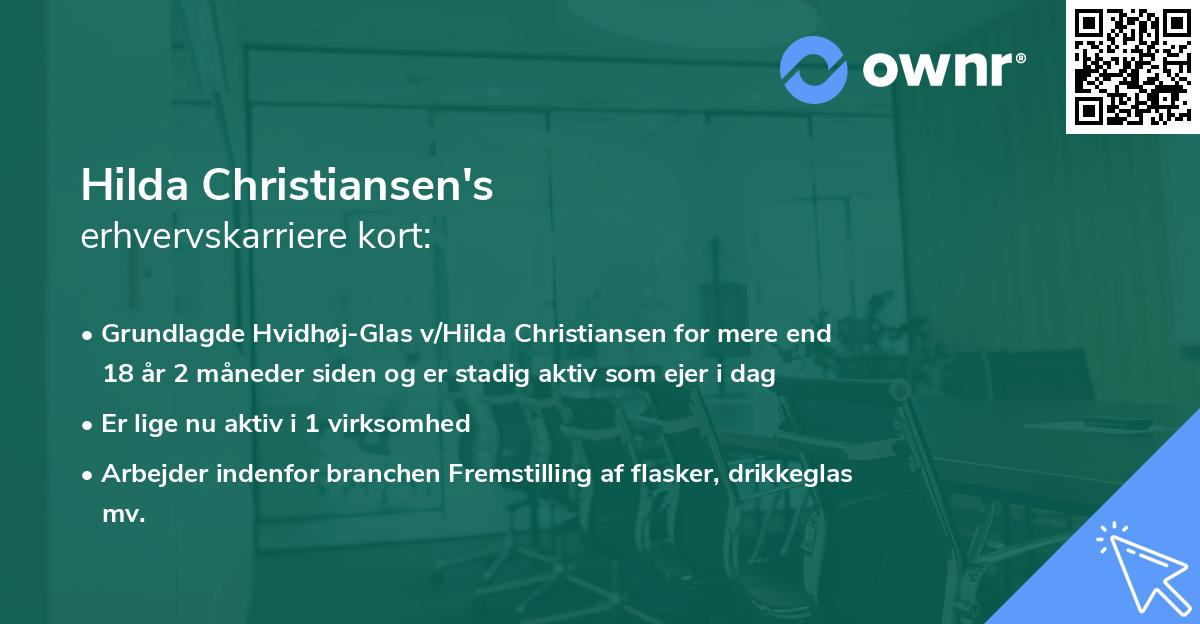 ownr®

Hilda Christiansen's
erhvervskarriere kort:

• Grundlagde Hvidhøj-Glas v/Hilda Christiansen for mere end 18 år 2 måneder siden og er stadig aktiv som ejer i dag
• Er lige nu aktiv i 1 virksomhed
• Arbejder indenfor branchen Fremstilling af flasker, drikkeglas mv.